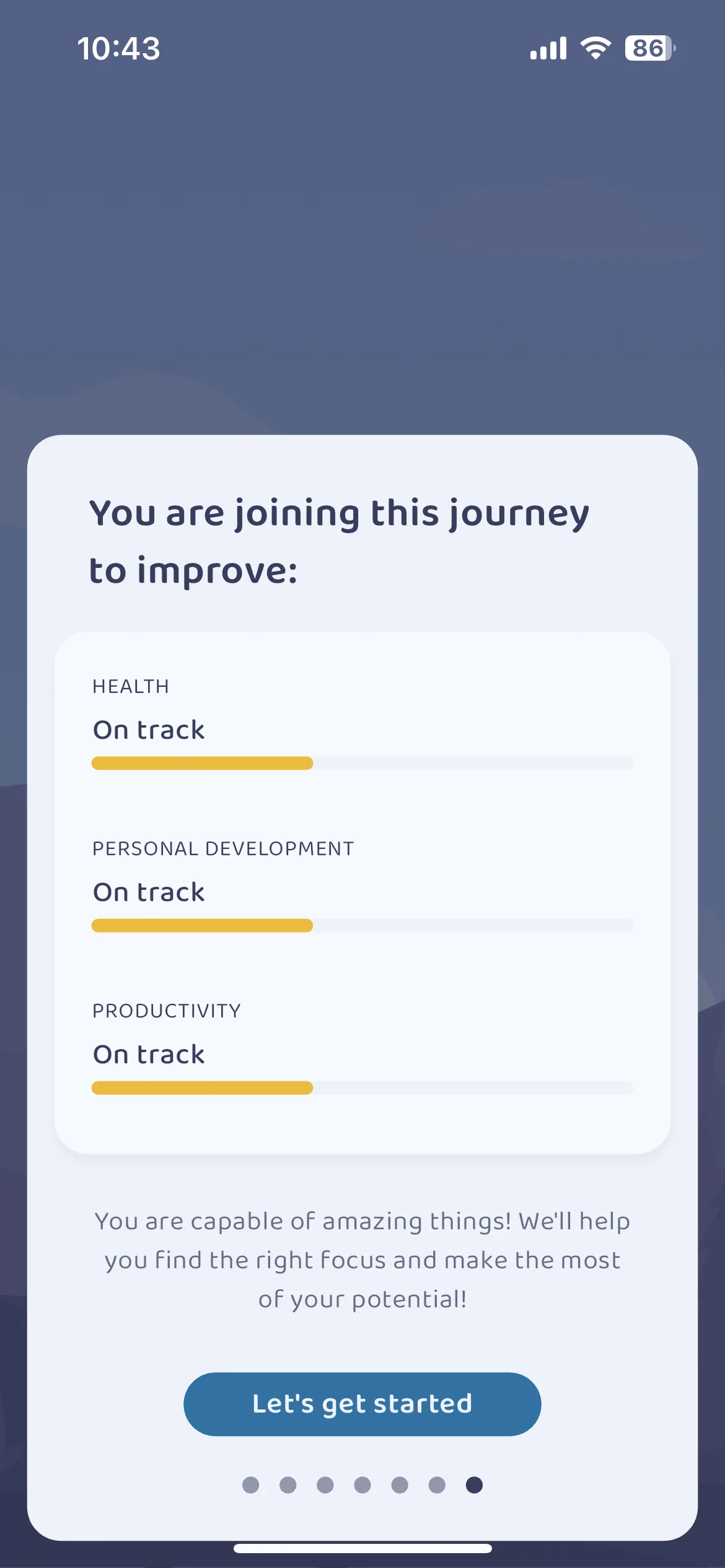 10:43

86

You are joining this journey to improve:

HEALTH

On track

PERSONAL DEVELOPMENT

On track

PRODUCTIVITY

On track

You are capable of amazing things! We'll help you find the right focus and make the most of your potential!

Let's get started